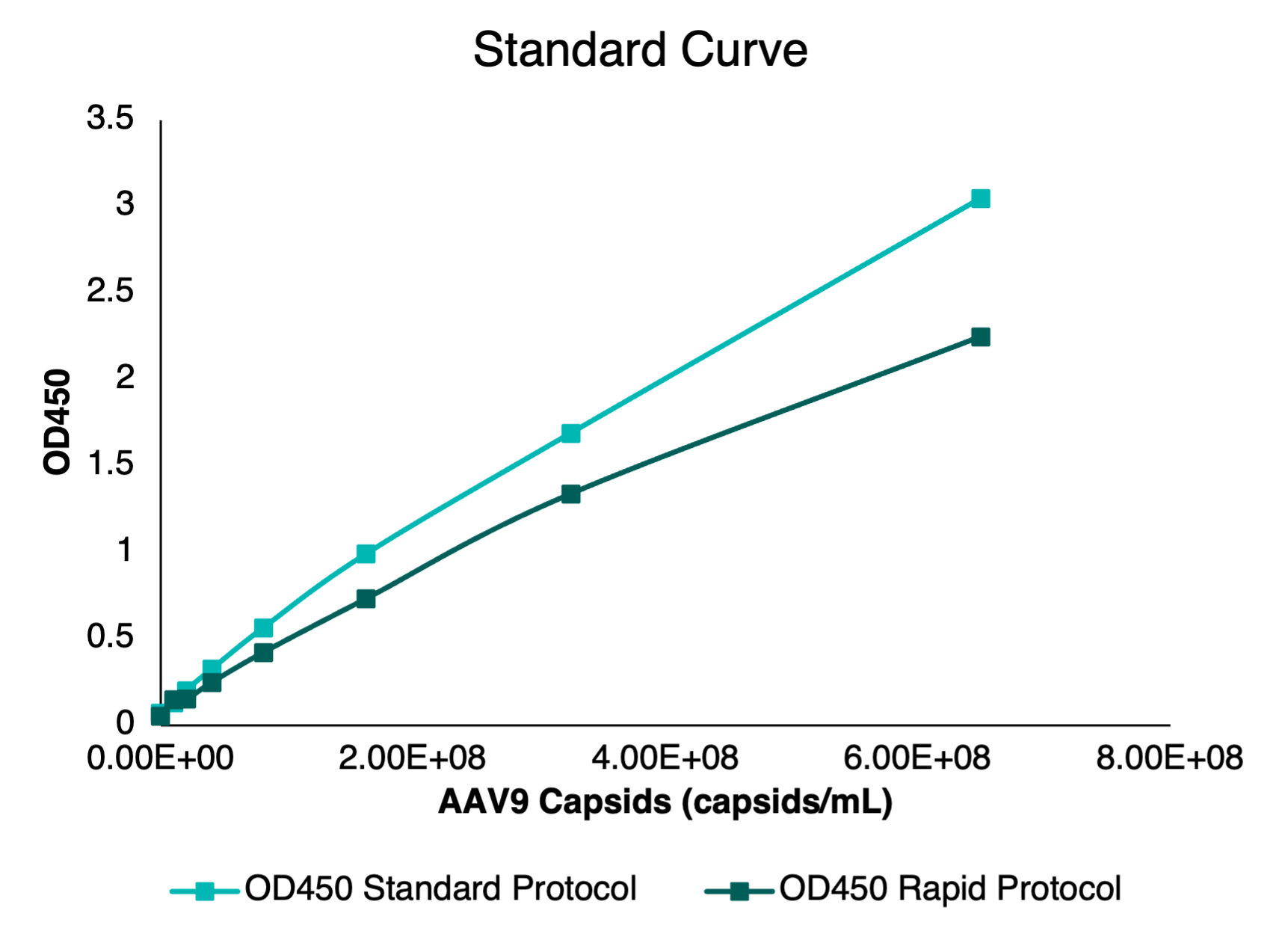 Standard Curve

OD450

3.5
3
2.5
2
1.5
1
0.5
0

0.00E+00
2.00E+08
4.00E+08
6.00E+08
8.00E+08

AAV9 Capsids (capsids/mL)

OD450 Standard Protocol
OD450 Rapid Protocol